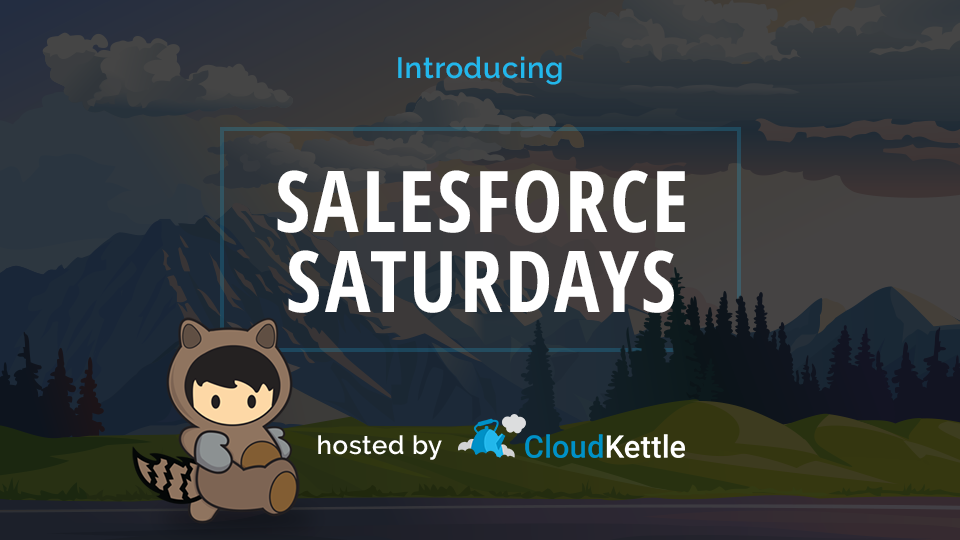 Introducing

SALESFORCE SATURDAYS

hosted by CloudKettle